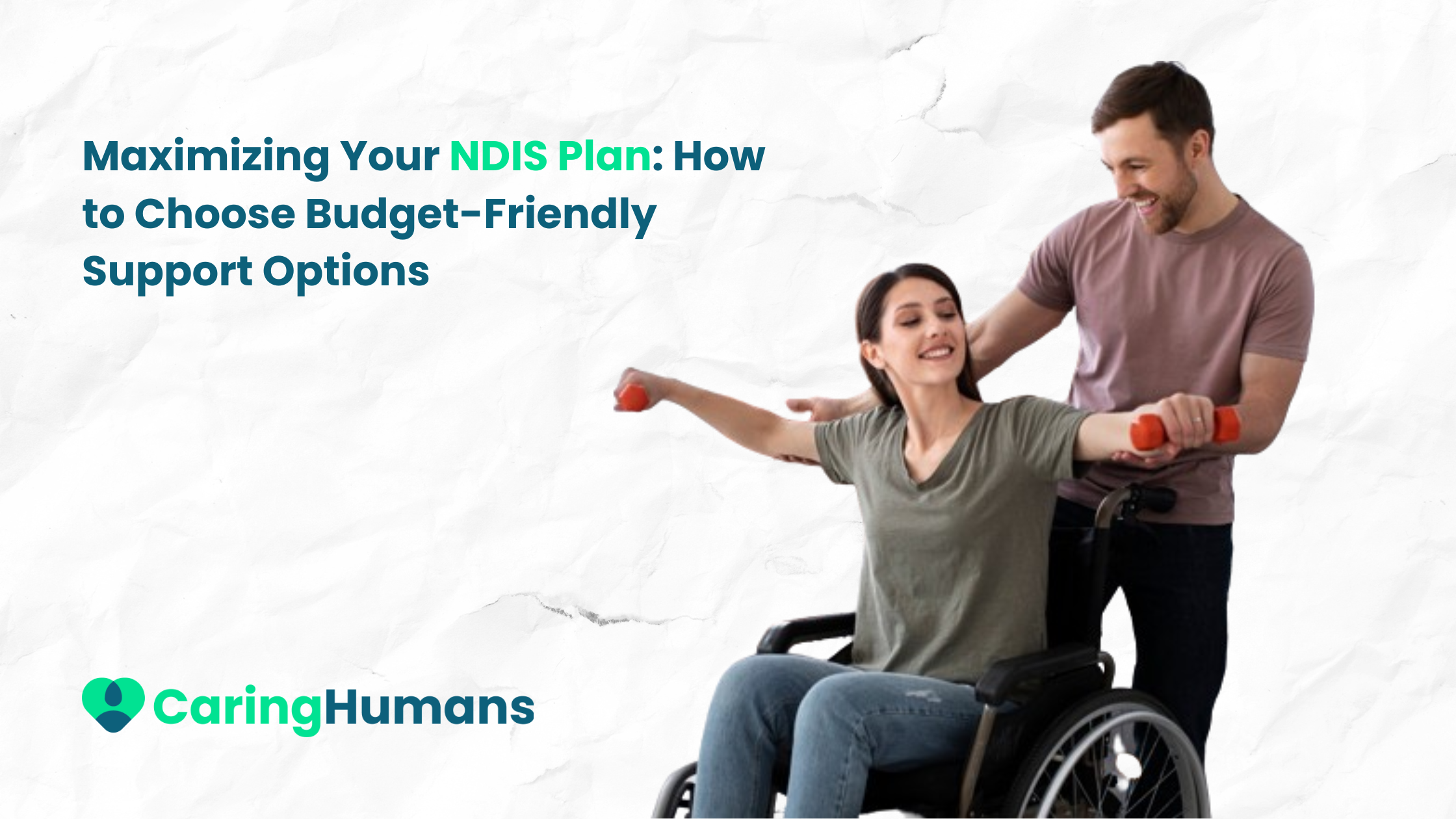 Maximizing Your NDIS Plan: How to Choose Budget-Friendly Support Options

CaringHumans